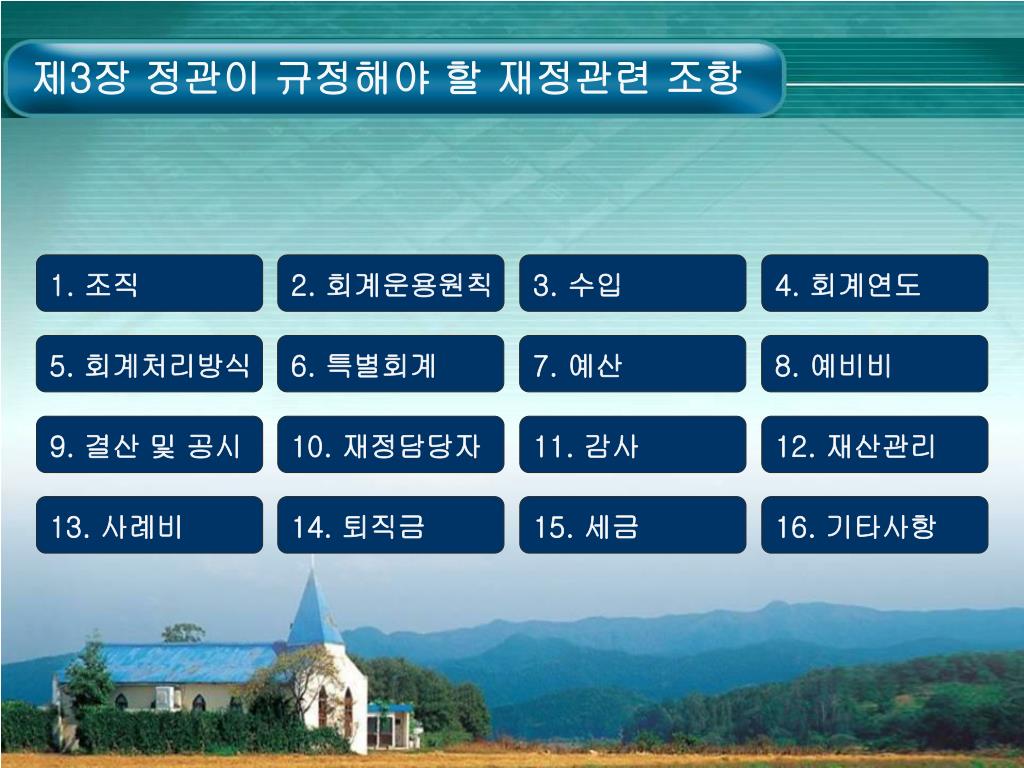 제3장 정관이 규정해야 할 재정관련 조항

1. 조직

2. 회계운용원칙

3. 수입

4. 회계연도

5. 회계처리방식

6. 특별회계

7. 예산

8. 예비비

9. 결산 및 공시

10. 재정담당자

11. 감사

12. 재산관리

13. 사례비

14. 퇴직금

15. 세금

16. 기타사항